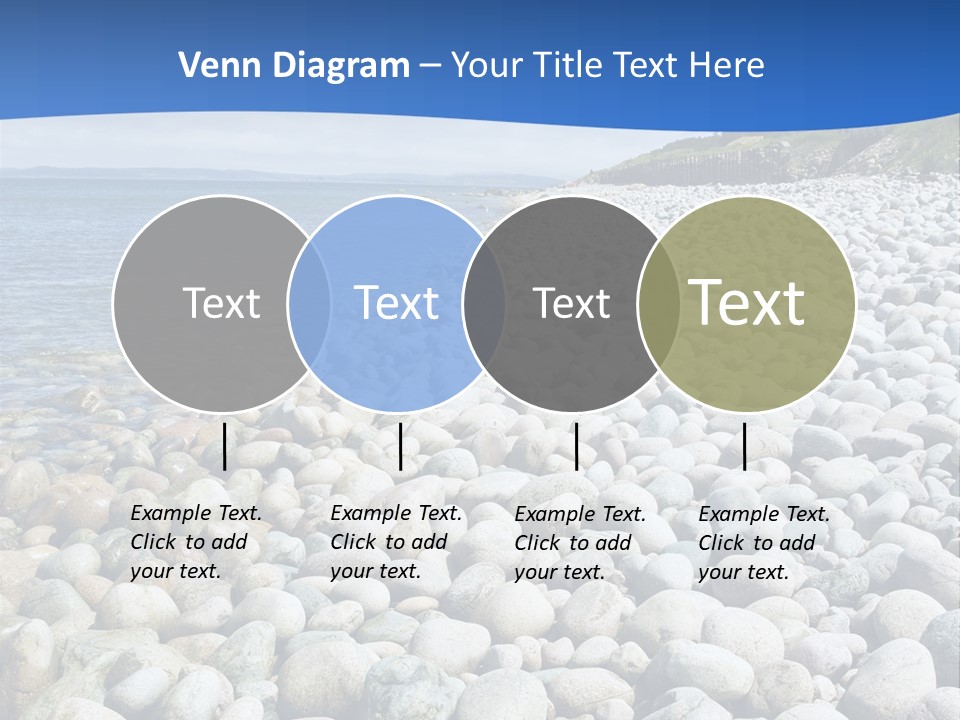 Venn Diagram – Your Title Text Here

Text

Text

Text

Text

Example Text. Click to add your text.

Example Text. Click to add your text.

Example Text. Click to add your text.

Example Text. Click to add your text.